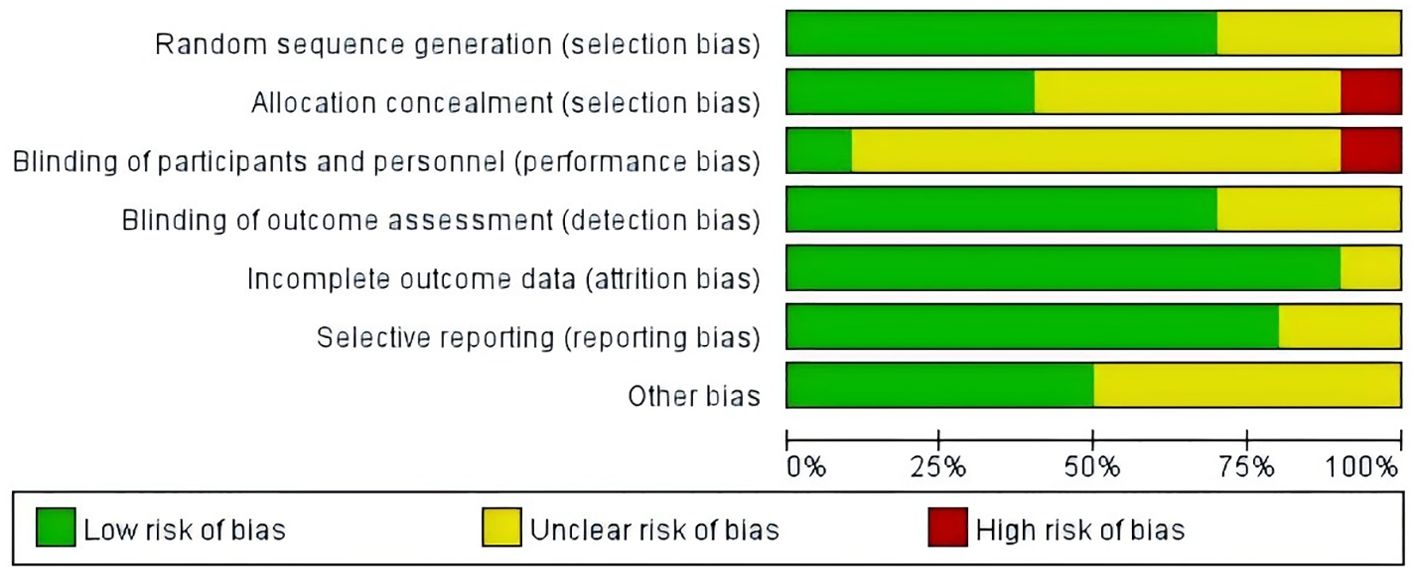 Random sequence generation (selection bias)
Allocation concealment (selection bias)
Blinding of participants and personnel (performance bias)
Blinding of outcome assessment (detection bias)
Incomplete outcome data (attrition bias)
Selective reporting (reporting bias)
Other bias

0% 25% 50% 75% 100%

Low risk of bias
Unclear risk of bias
High risk of bias